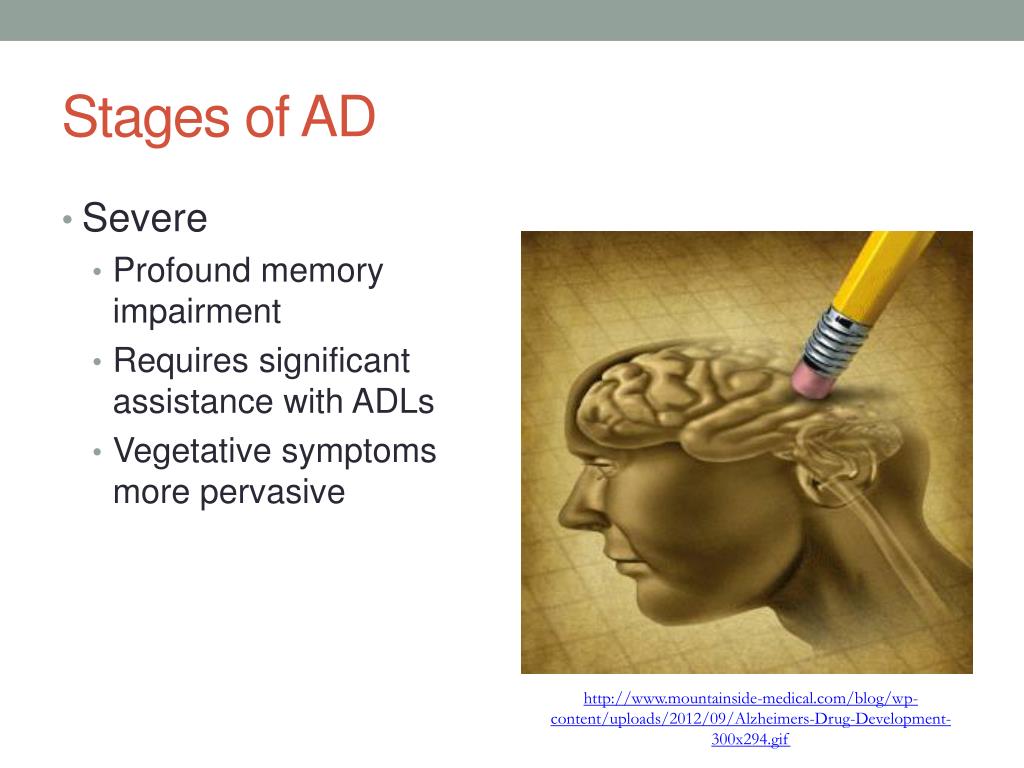 Stages of AD

• Severe
• Profound memory impairment
• Requires significant assistance with ADLs
• Vegetative symptoms more pervasive

http://www.mountainside-medical.com/blog/wp-content/uploads/2012/09/Alzheimers-Drug-Development-300x294.gif